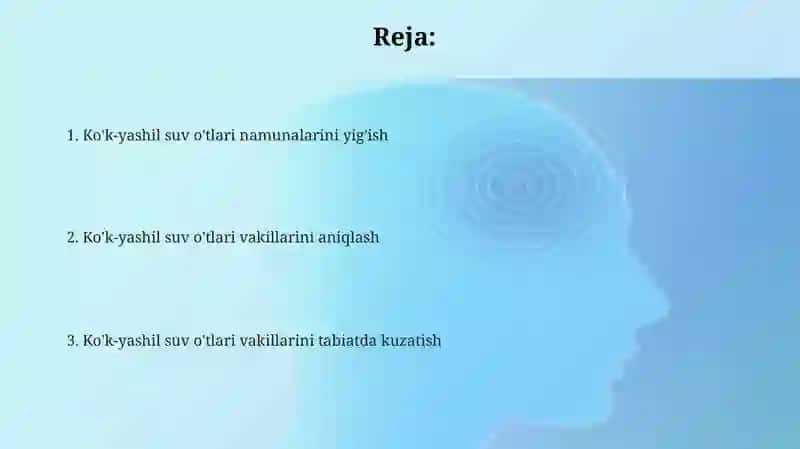 Reja:

1. Ko'k-yashil suv o'tlari namunalarini yig'ish

2. Ko'k-yashil suv o'tlari vakillarini aniqlash

3. Ko'k-yashil suv o'tlari vakillarini tabiatda kuzatish